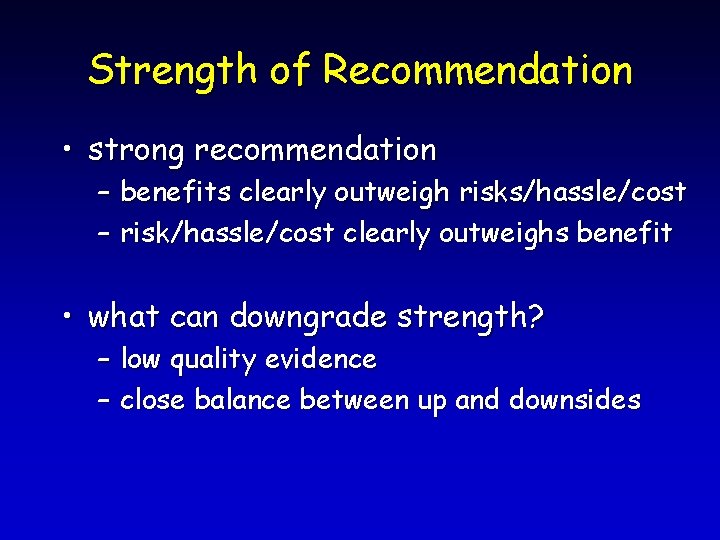 Strength of Recommendation

• strong recommendation
– benefits clearly outweigh risks/hassle/cost
– risk/hassle/cost clearly outweighs benefit

• what can downgrade strength?
– low quality evidence
– close balance between up and downsides